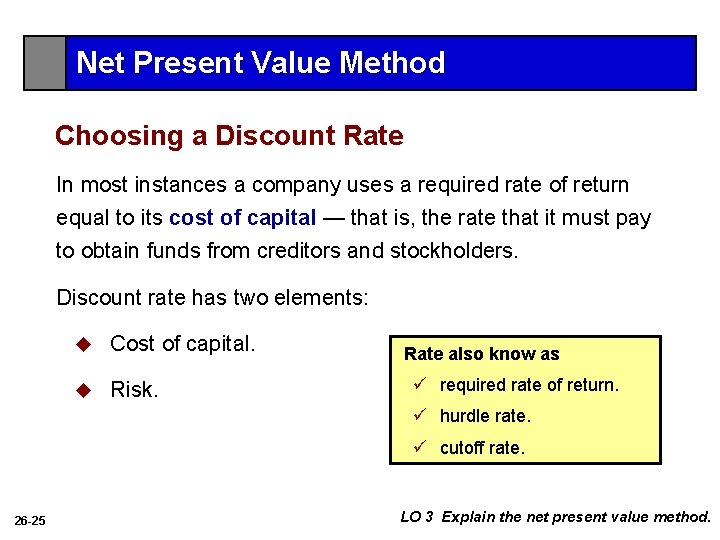 Net Present Value Method

Choosing a Discount Rate

In most instances a company uses a required rate of return equal to its cost of capital — that is, the rate that it must pay to obtain funds from creditors and stockholders.

Discount rate has two elements:

◆ Cost of capital.

◆ Risk.

Rate also know as

✓ required rate of return.

✓ hurdle rate.

✓ cutoff rate.

26-25

LO 3 Explain the net present value method.